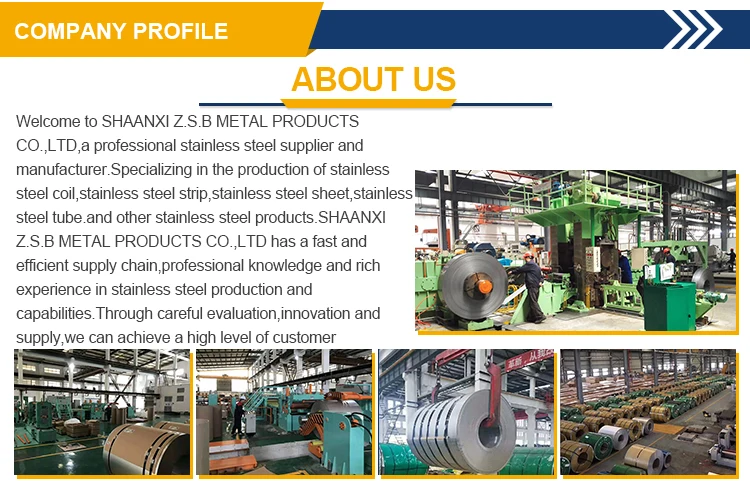 COMPANY PROFILE

ABOUT US

Welcome to SHAANXI Z.S.B METAL PRODUCTS CO.,LTD,a professional stainless steel supplier and manufacturer.Specializing in the production of stainless steel coil,stainless steel strip,stainless steel sheet,stainless steel tube.and other stainless steel products.SHAANXI Z.S.B METAL PRODUCTS CO.,LTD has a fast and efficient supply chain,professional knowledge and rich experience in stainless steel production and capabilities.Through careful evaluation,innovation and supply,we can achieve a high level of customer